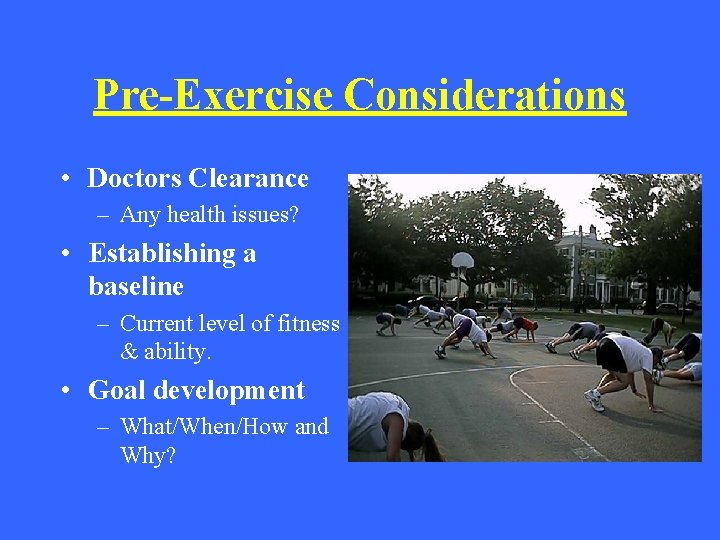 Pre-Exercise Considerations

• Doctors Clearance
– Any health issues?

• Establishing a baseline
– Current level of fitness & ability.

• Goal development
– What/When/How and Why?